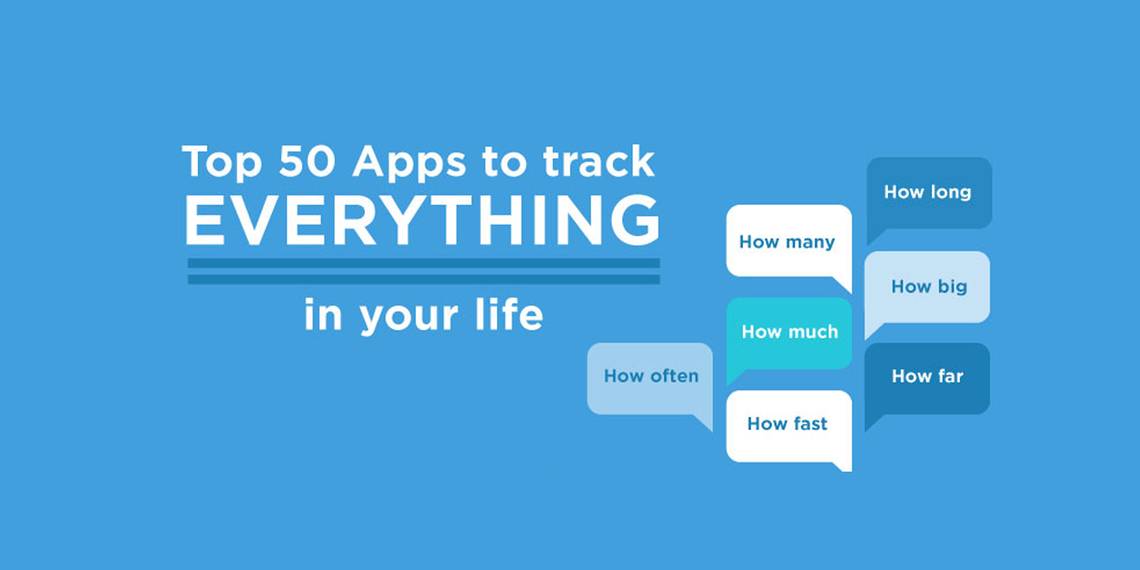 Top 50 Apps to track
EVERYTHING
in your life

How long
How many
How big
How much
How often
How far
How fast